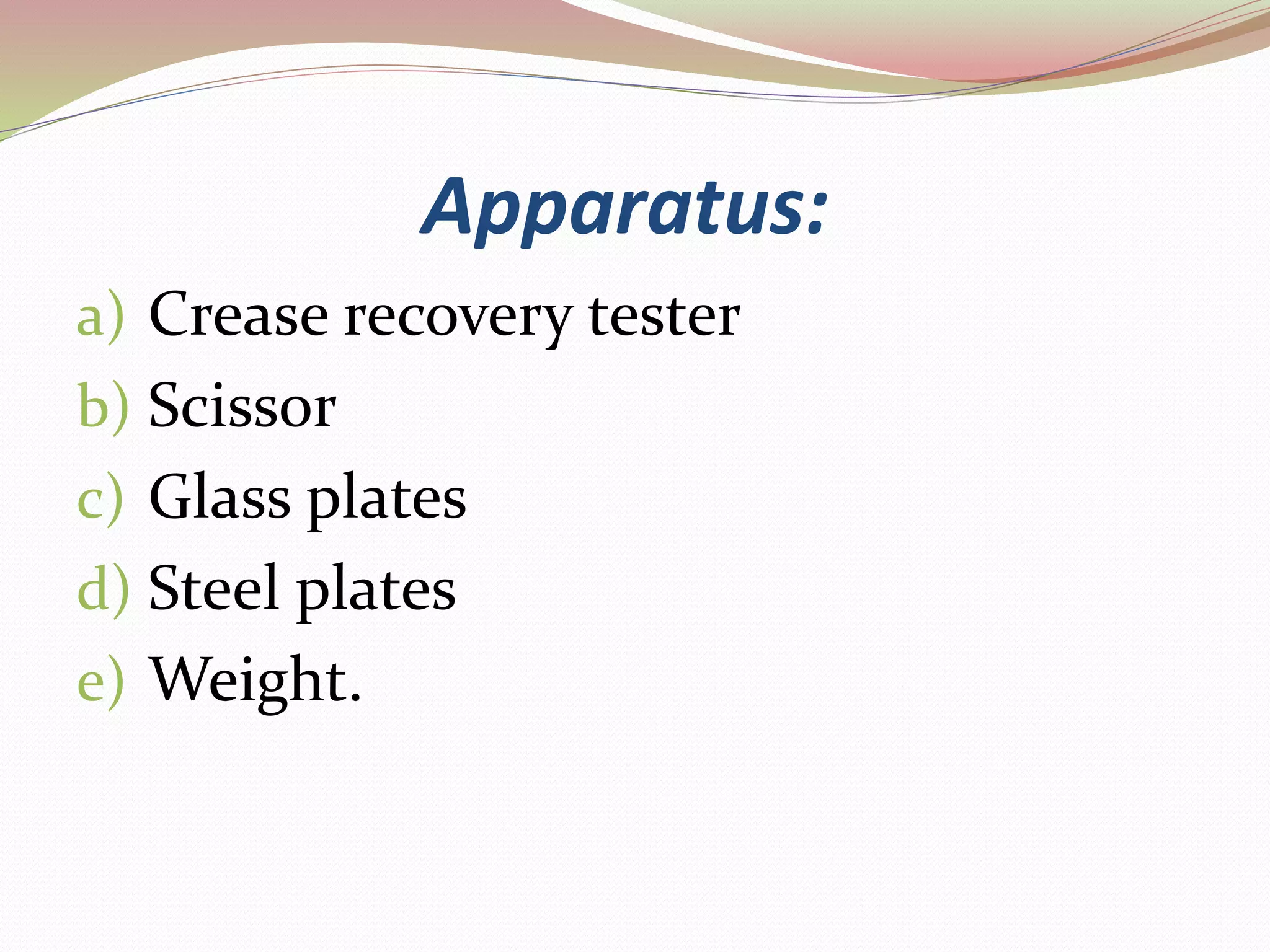 Apparatus:

a) Crease recovery tester
b) Scissor
c) Glass plates
d) Steel plates
e) Weight.